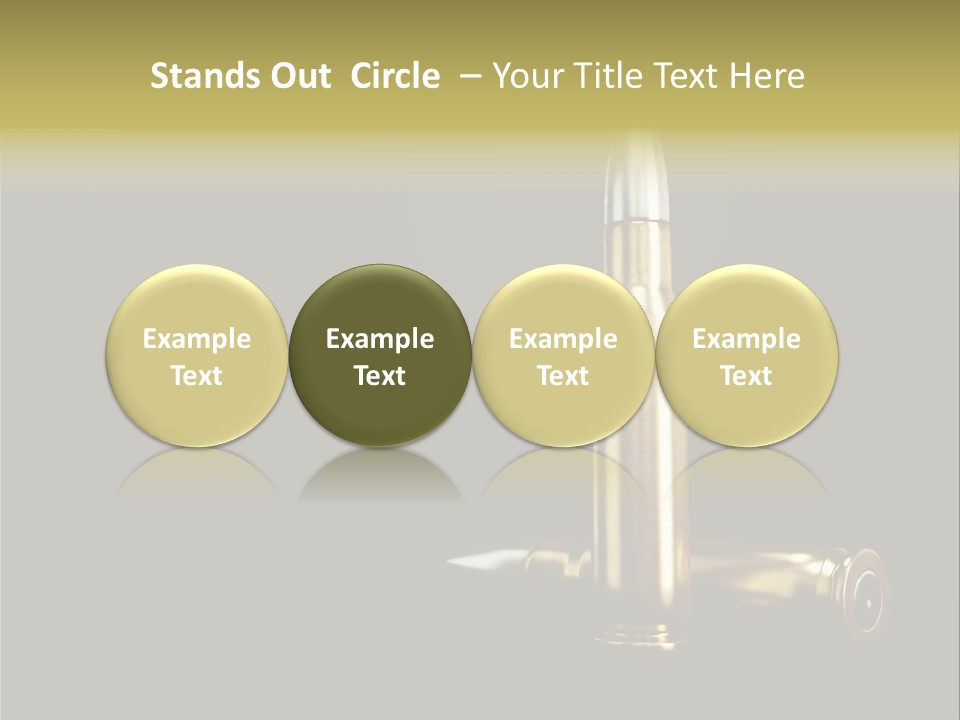 Stands Out Circle – Your Title Text Here

Example Text

Example Text

Example Text

Example Text